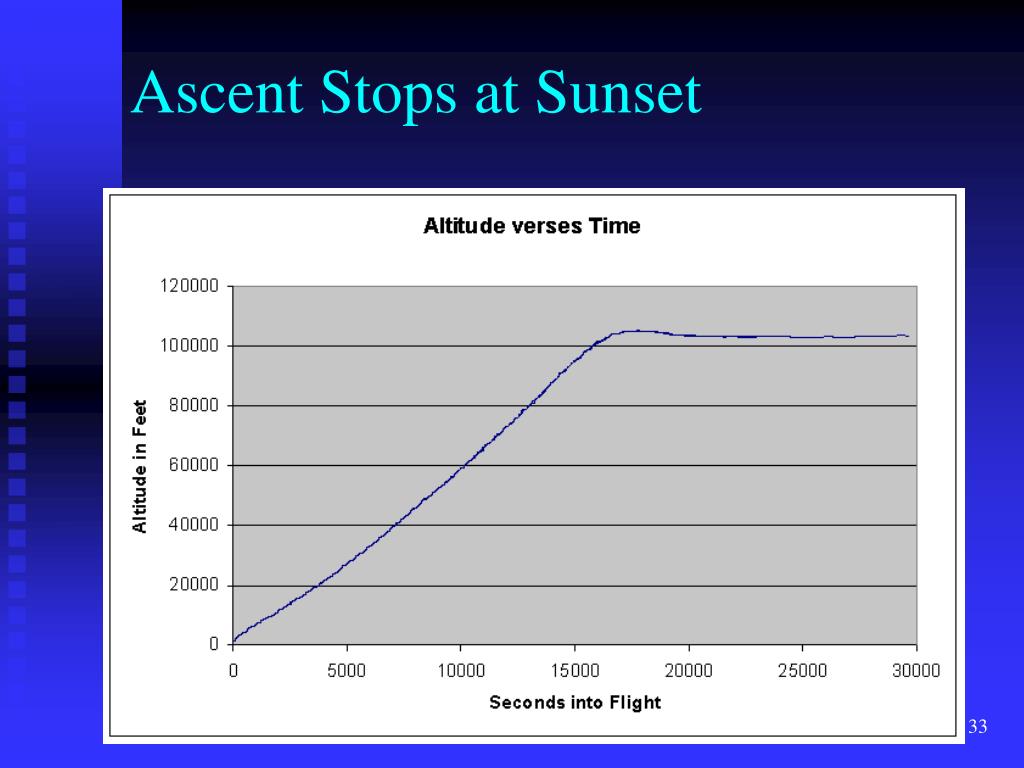 Ascent Stops at Sunset

Altitude verses Time

Altitude in Feet

120000
100000
80000
60000
40000
20000
0

0 5000 10000 15000 20000 25000 30000

Seconds into Flight

33